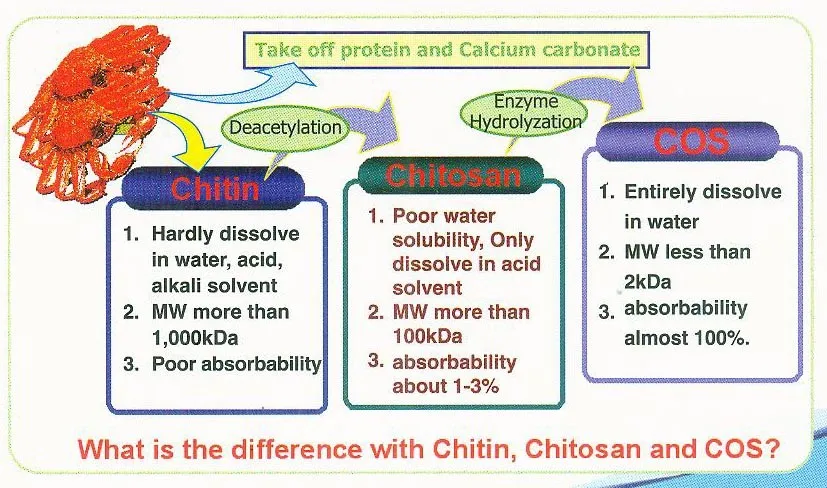 Take off protein and Calcium carbonate

Deacetylation

Enzyme Hydrolyzation

Chitin

1. Hardly dissolve in water, acid, alkali solvent
2. MW more than 1,000kDa
3. Poor absorbability

Chitosan

1. Poor water solubility, Only dissolve in acid solvent
2. MW more than 100kDa
3. absorbability about 1-3%

COS

1. Entirely dissolve in water
2. MW less than 2kDa
3. absorbability almost 100%.

What is the difference with Chitin, Chitosan and COS?